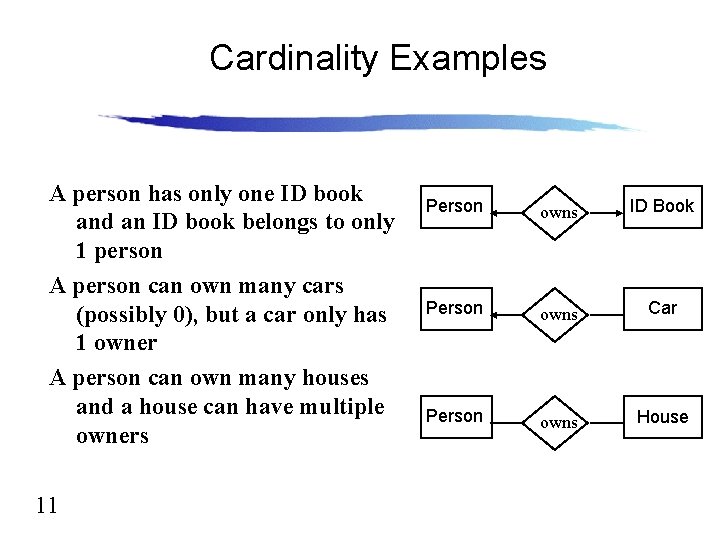 Cardinality Examples

A person has only one ID book and an ID book belongs to only 1 person

A person can own many cars (possibly 0), but a car only has 1 owner

A person can own many houses and a house can have multiple owners

Person
owns
ID Book

Person
owns
Car

Person
owns
House

11